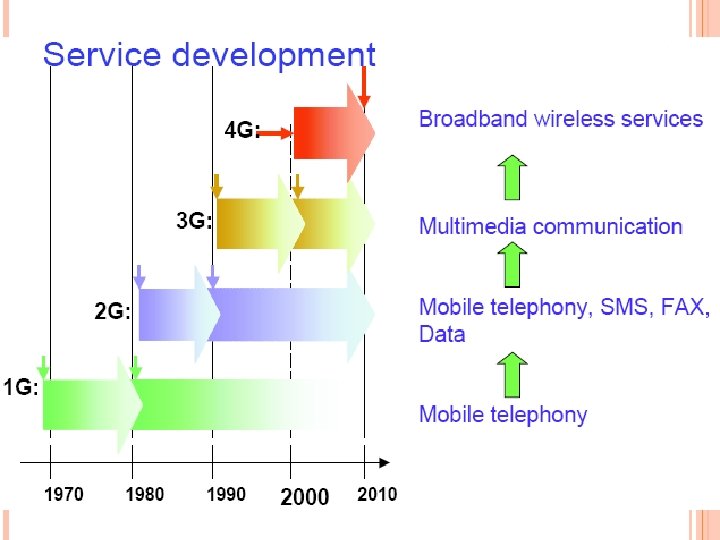 Service development

4G:

3G:

2G:

1G:

1970 1980 1990 2000 2010

Broadband wireless services

Multimedia communication

Mobile telephony, SMS, FAX, Data

Mobile telephony